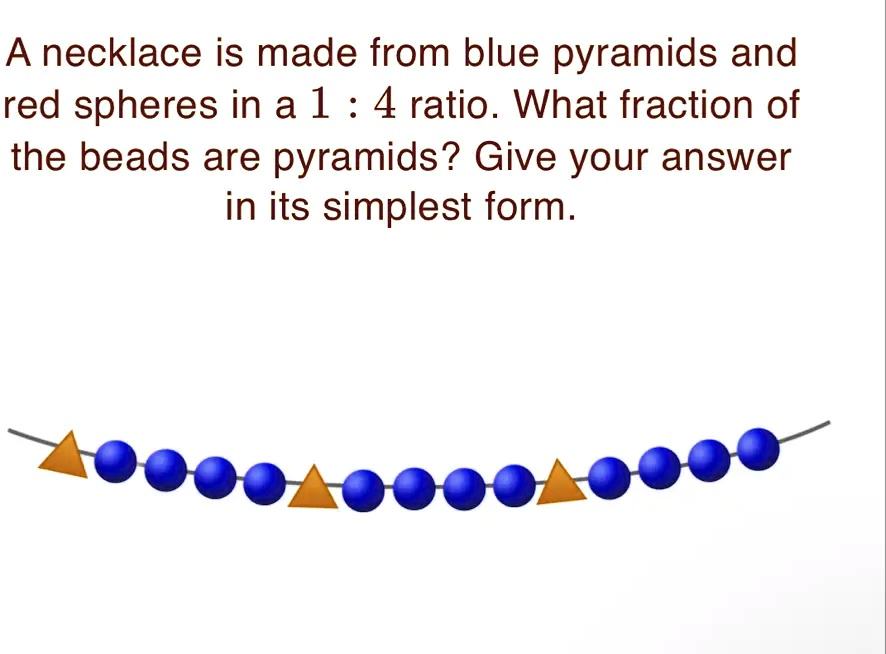 A necklace is made from blue pyramids and red spheres in a $1 : 4$ ratio. What fraction of the beads are pyramids? Give your answer in its simplest form.